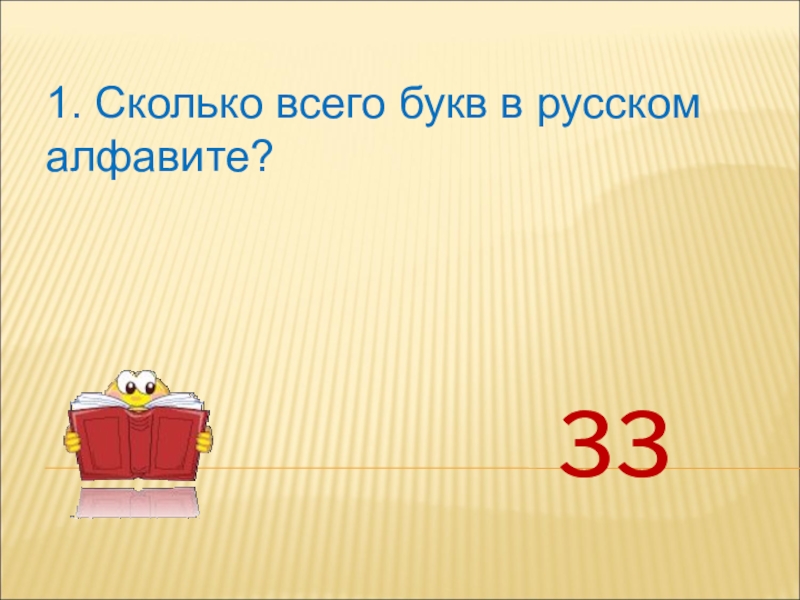 1. Сколько всего букв в русском алфавите?

33